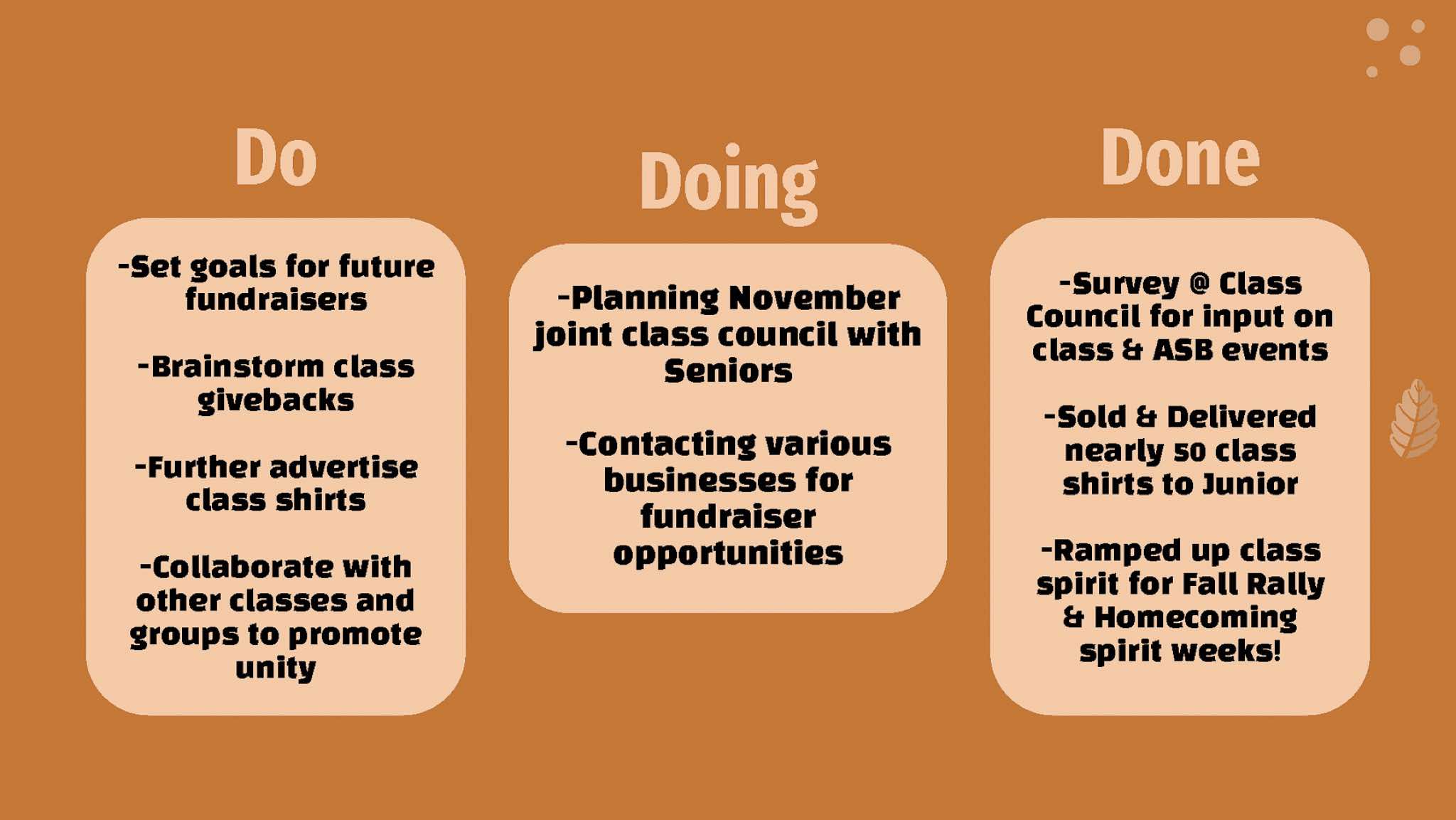 Do

-Set goals for future fundraisers

-Brainstorm class givebacks

-Further advertise class shirts

-Collaborate with other classes and groups to promote unity

Doing

-Planning November joint class council with Seniors

-Contacting various businesses for fundraiser opportunities

Done

-Survey @ Class Council for input on class & ASB events

-Sold & Delivered nearly 50 class shirts to Junior

-Ramped up class spirit for Fall Rally & Homecoming spirit weeks!